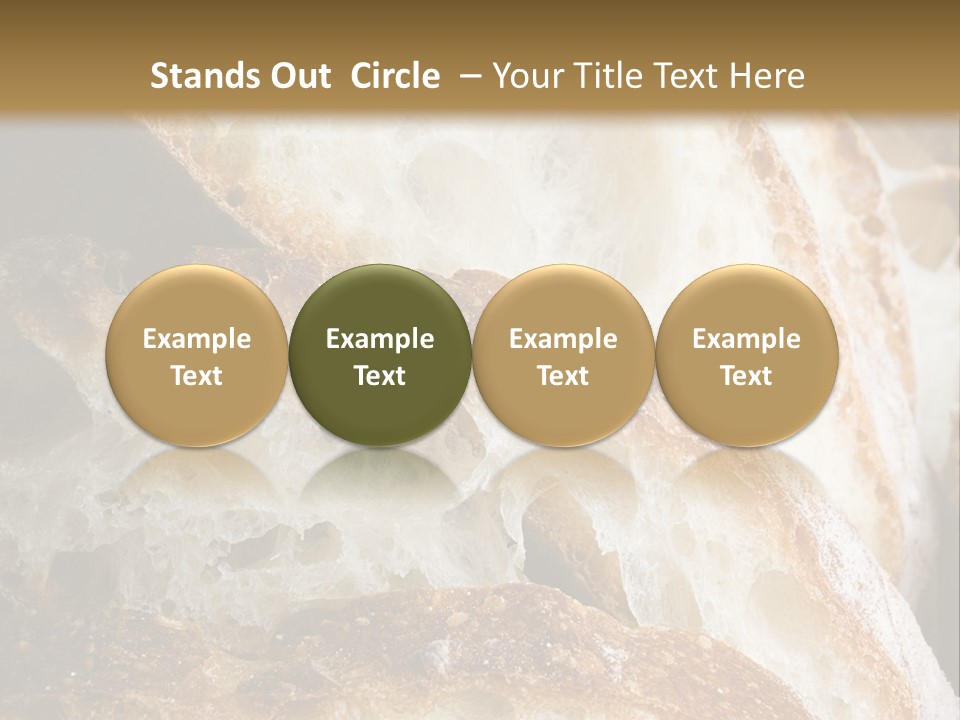 Stands Out Circle – Your Title Text Here

Example Text

Example Text

Example Text

Example Text